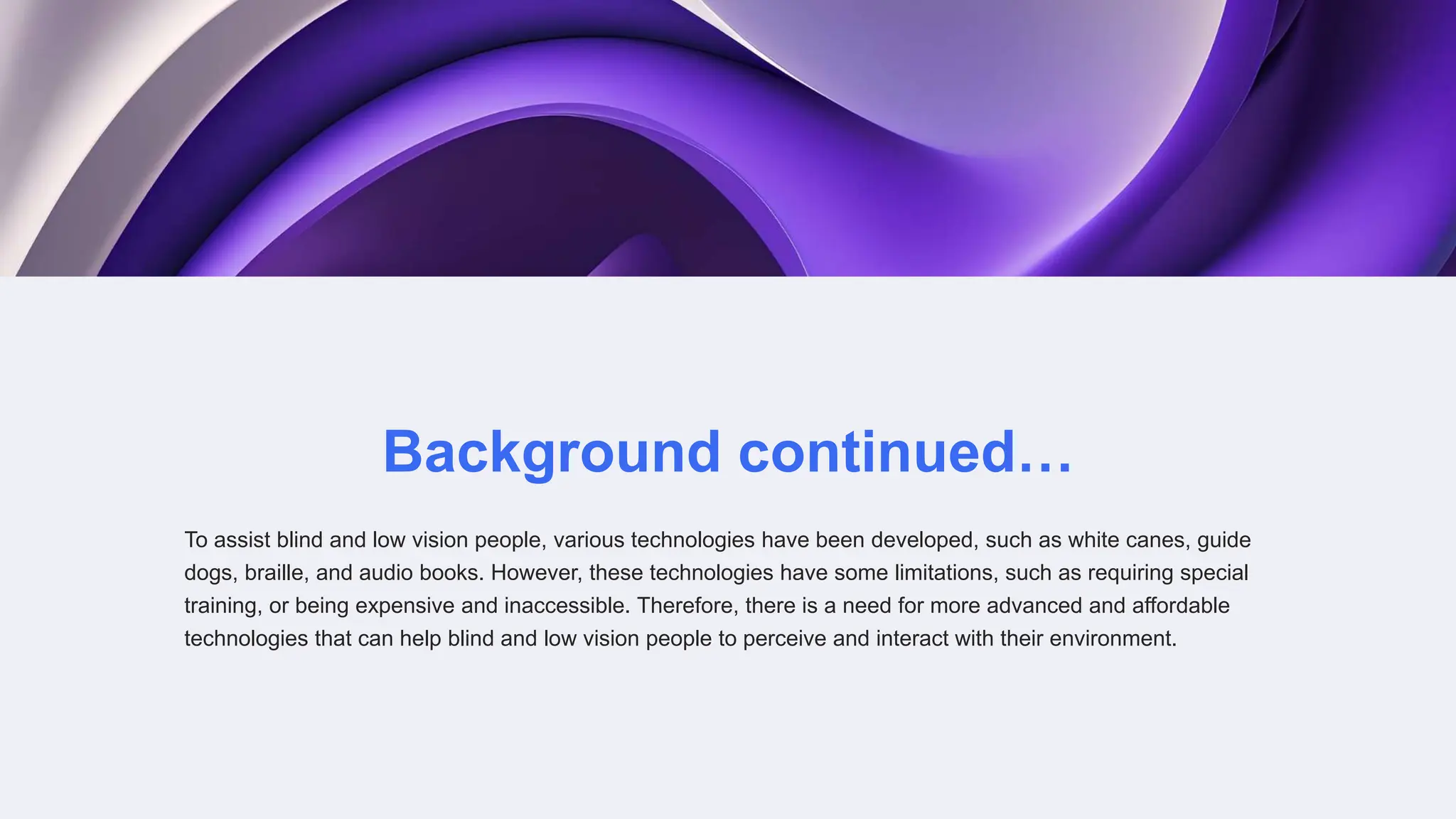 Background continued…

To assist blind and low vision people, various technologies have been developed, such as white canes, guide dogs, braille, and audio books. However, these technologies have some limitations, such as requiring special training, or being expensive and inaccessible. Therefore, there is a need for more advanced and affordable technologies that can help blind and low vision people to perceive and interact with their environment.